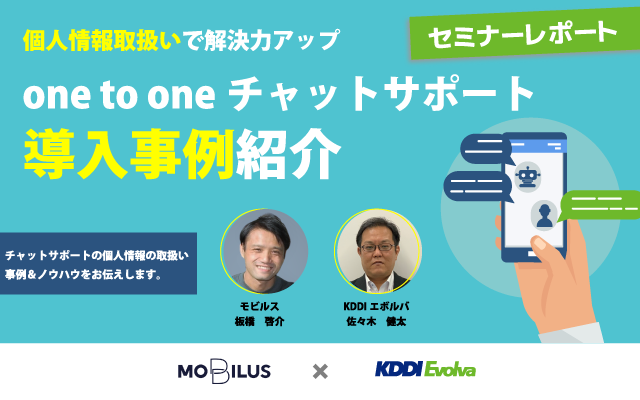 個人情報取扱いで解決力アップ

セミナーレポート

one to one チャットサポート
導入事例紹介

チャットサポートの個人情報の取扱い事例＆ノウハウをお伝えします。

モビルス
板橋　啓介

KDDI エボルバ
佐々木　健太

MOBILUS × KDDI Evolva